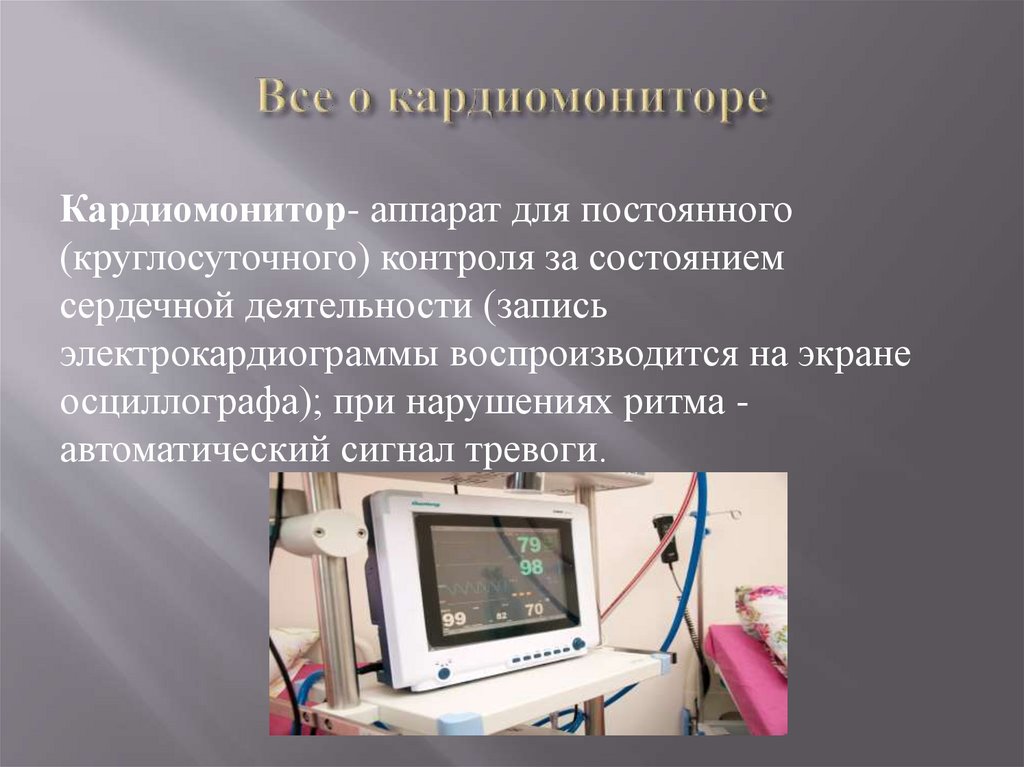 Все о кардиомониторе

Кардиомонитор- аппарат для постоянного (круглосуточного) контроля за состоянием сердечной деятельности (запись электрокардиограммы воспроизводится на экране осциллографа); при нарушениях ритма - автоматический сигнал тревоги.

79
98
99
82
70